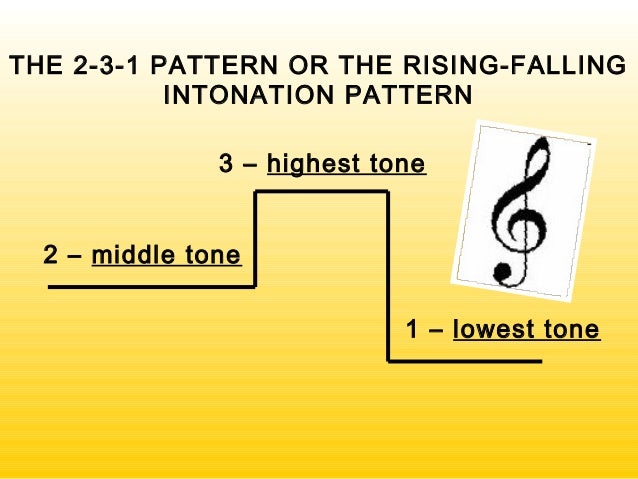 THE 2-3-1 PATTERN OR THE RISING-FALLING INTONATION PATTERN

3 – highest tone

2 – middle tone

1 – lowest tone